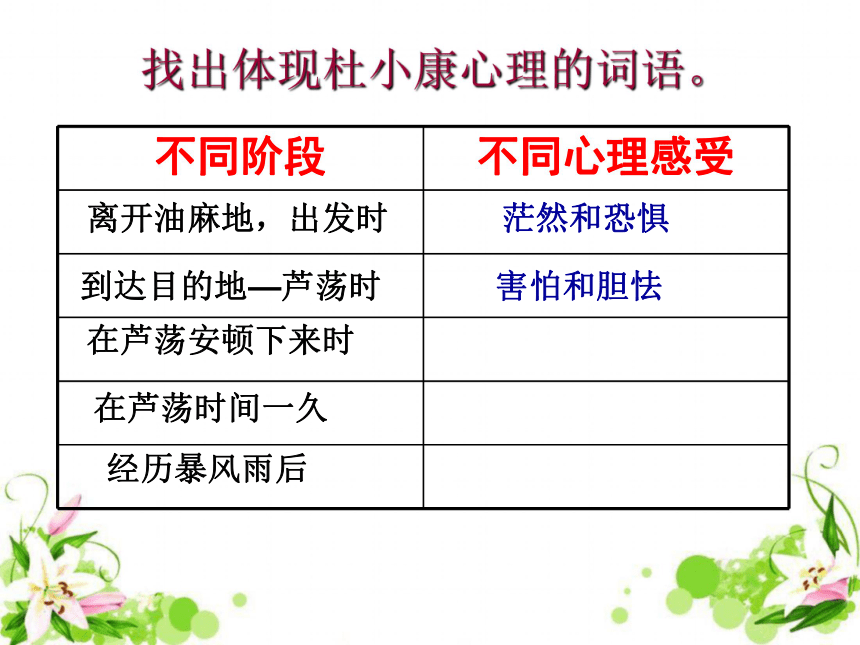 找出体现杜小康心理的词语。

| 不同阶段 | 不同心理感受 |
|---|---|
| 离开油麻地，出发时 | 茫然和恐惧 |
| 到达目的地—芦荡时 | 害怕和胆怯 |
| 在芦荡安顿下来时 | |
| 在芦荡时间一久 | |
| 经历暴风雨后 | |